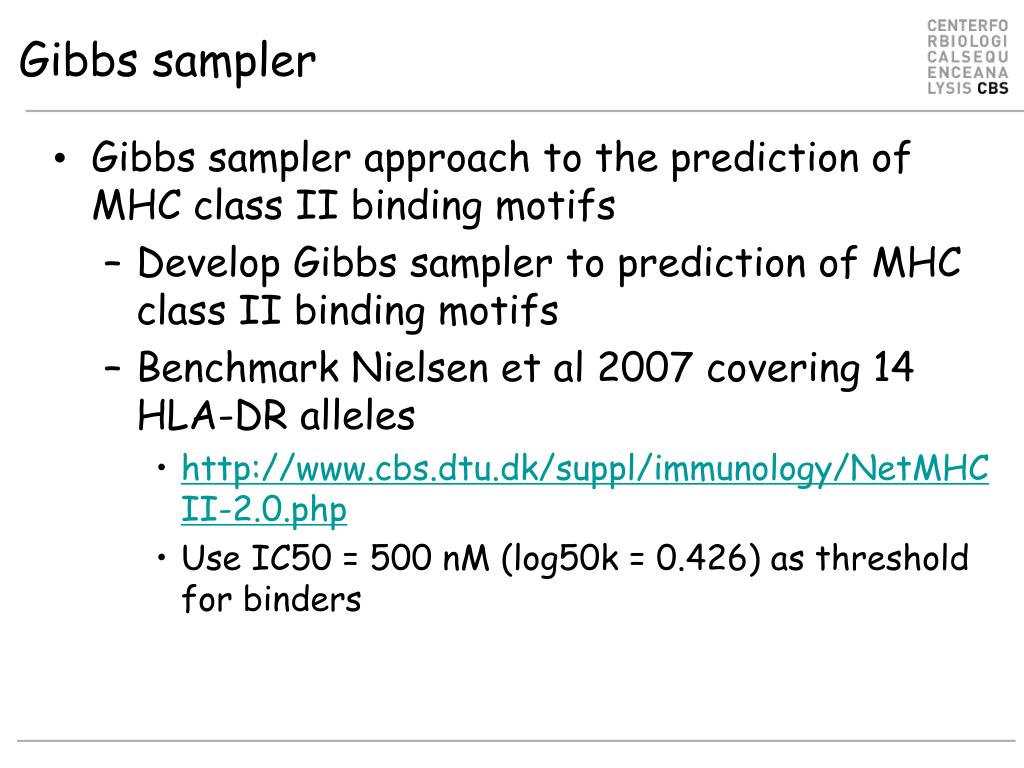 Gibbs sampler

CENTERFO
RBIOLOGI
CALSEQU
ENCEANA
LYSIS CBS

• Gibbs sampler approach to the prediction of MHC class II binding motifs
– Develop Gibbs sampler to prediction of MHC class II binding motifs
– Benchmark Nielsen et al 2007 covering 14 HLA-DR alleles
• http://www.cbs.dtu.dk/suppl/immunology/NetMHCII-2.0.php
• Use IC50 = 500 nM (log50k = 0.426) as threshold for binders